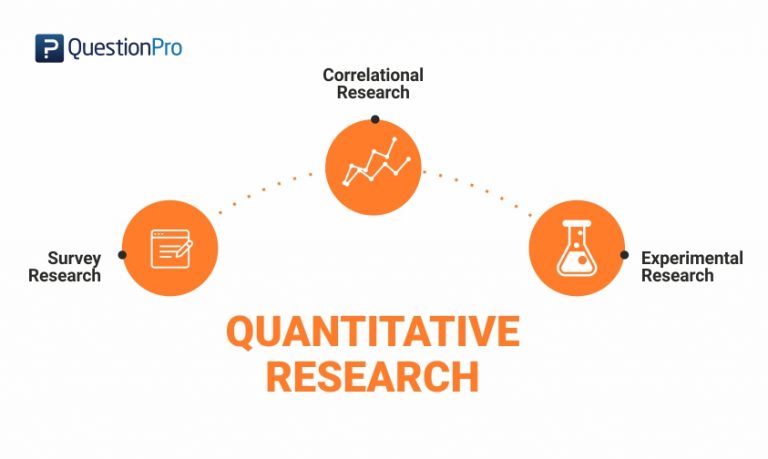 QuestionPro

Correlational Research

Survey Research

Experimental Research

QUANTITATIVE RESEARCH